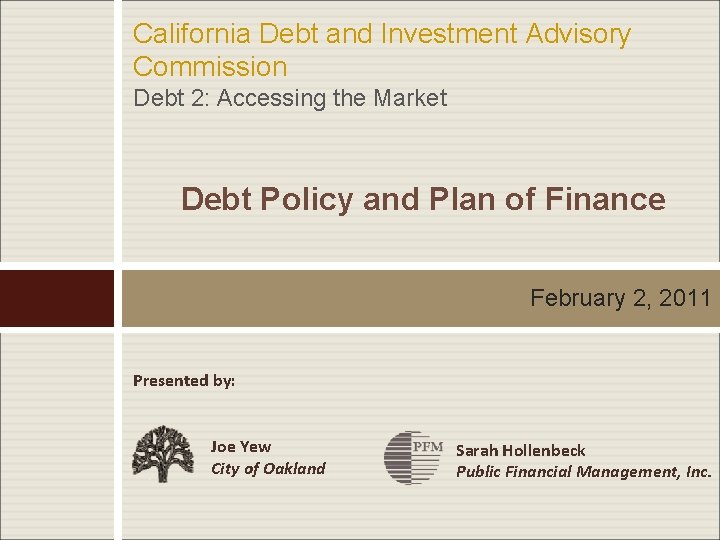 California Debt and Investment Advisory Commission
Debt 2: Accessing the Market

Debt Policy and Plan of Finance

February 2, 2011

Presented by:

Joe Yew
City of Oakland

PFM

Sarah Hollenbeck
Public Financial Management, Inc.